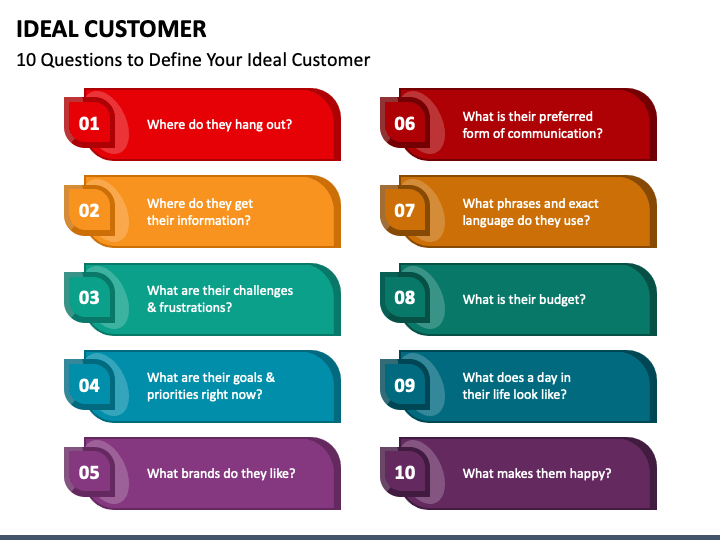 IDEAL CUSTOMER

10 Questions to Define Your Ideal Customer

01 Where do they hang out?

02 Where do they get their information?

03 What are their challenges & frustrations?

04 What are their goals & priorities right now?

05 What brands do they like?

06 What is their preferred form of communication?

07 What phrases and exact language do they use?

08 What is their budget?

09 What does a day in their life look like?

10 What makes them happy?